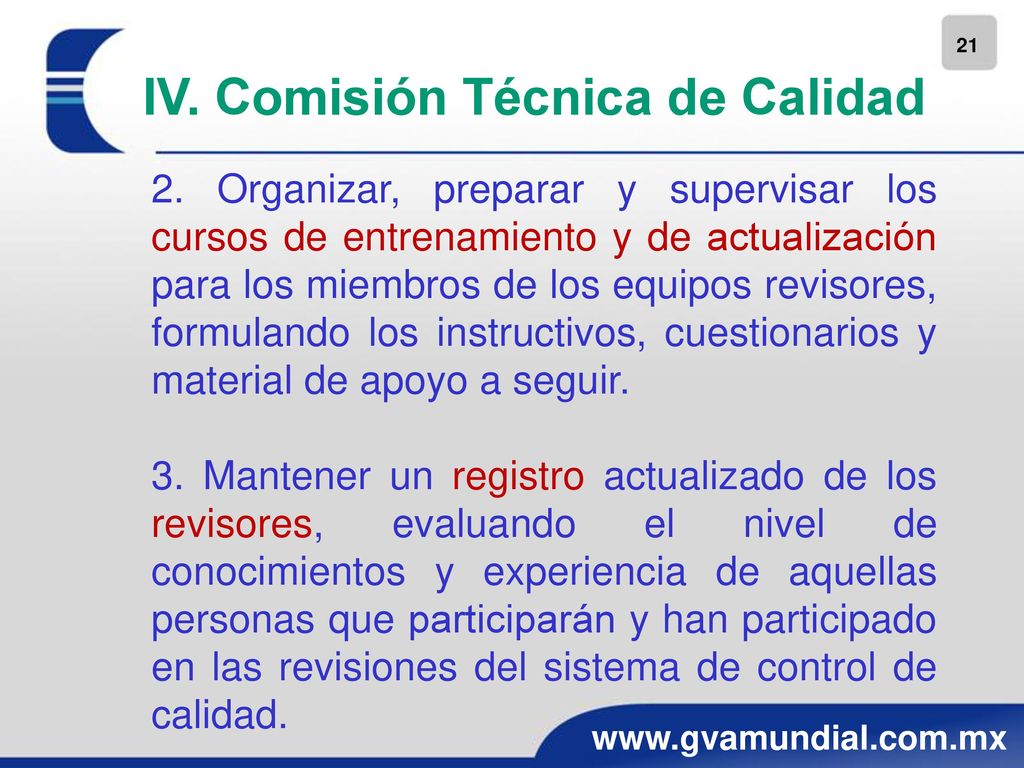 21

IV. Comisión Técnica de Calidad

2. Organizar, preparar y supervisar los cursos de entrenamiento y de actualización para los miembros de los equipos revisores, formulando los instructivos, cuestionarios y material de apoyo a seguir.

3. Mantener un registro actualizado de los revisores, evaluando el nivel de conocimientos y experiencia de aquellas personas que participarán y han participado en las revisiones del sistema de control de calidad.

www.gvamundial.com.mx